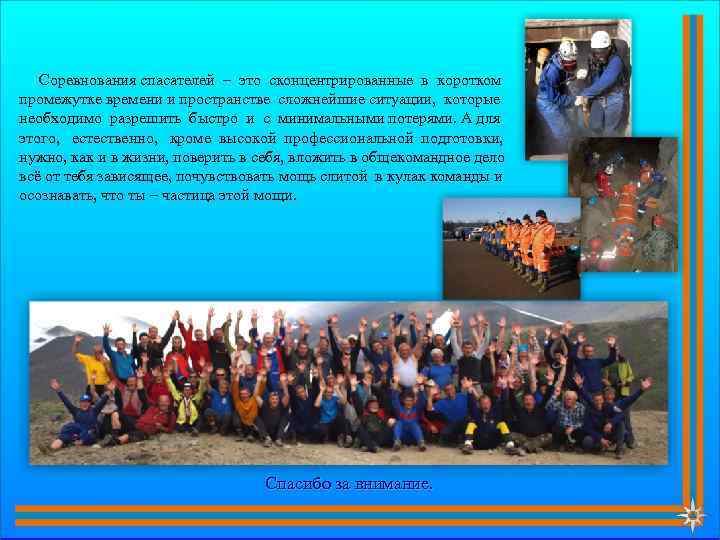 Соревнования спасателей – это сконцентрированные в коротком промежутке времени и пространстве сложнейшие ситуации, которые необходимо разрешить быстро и с минимальными потерями. А для этого, естественно, кроме высокой профессиональной подготовки, нужно, как и в жизни, поверить в себя, вложить в общекомандное дело всё от тебя зависящее, почувствовать мощь слитой в кулак команды и осознавать, что ты – частица этой мощи.

Спасибо за внимание.